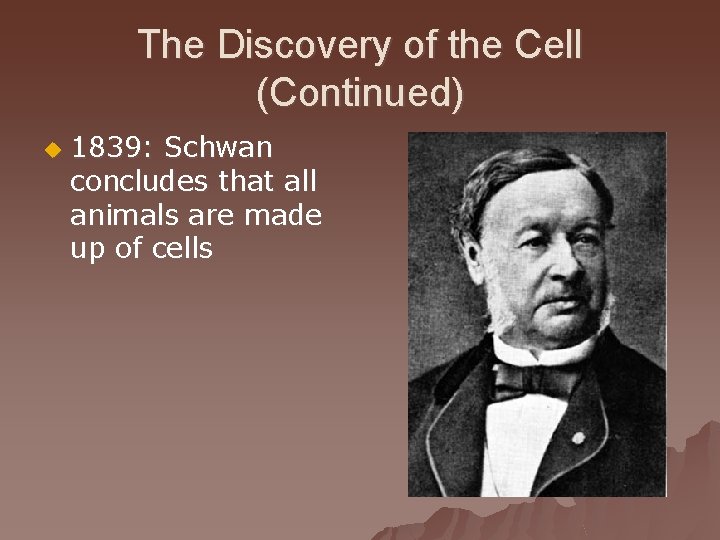 The Discovery of the Cell (Continued)

1839: Schwan concludes that all animals are made up of cells